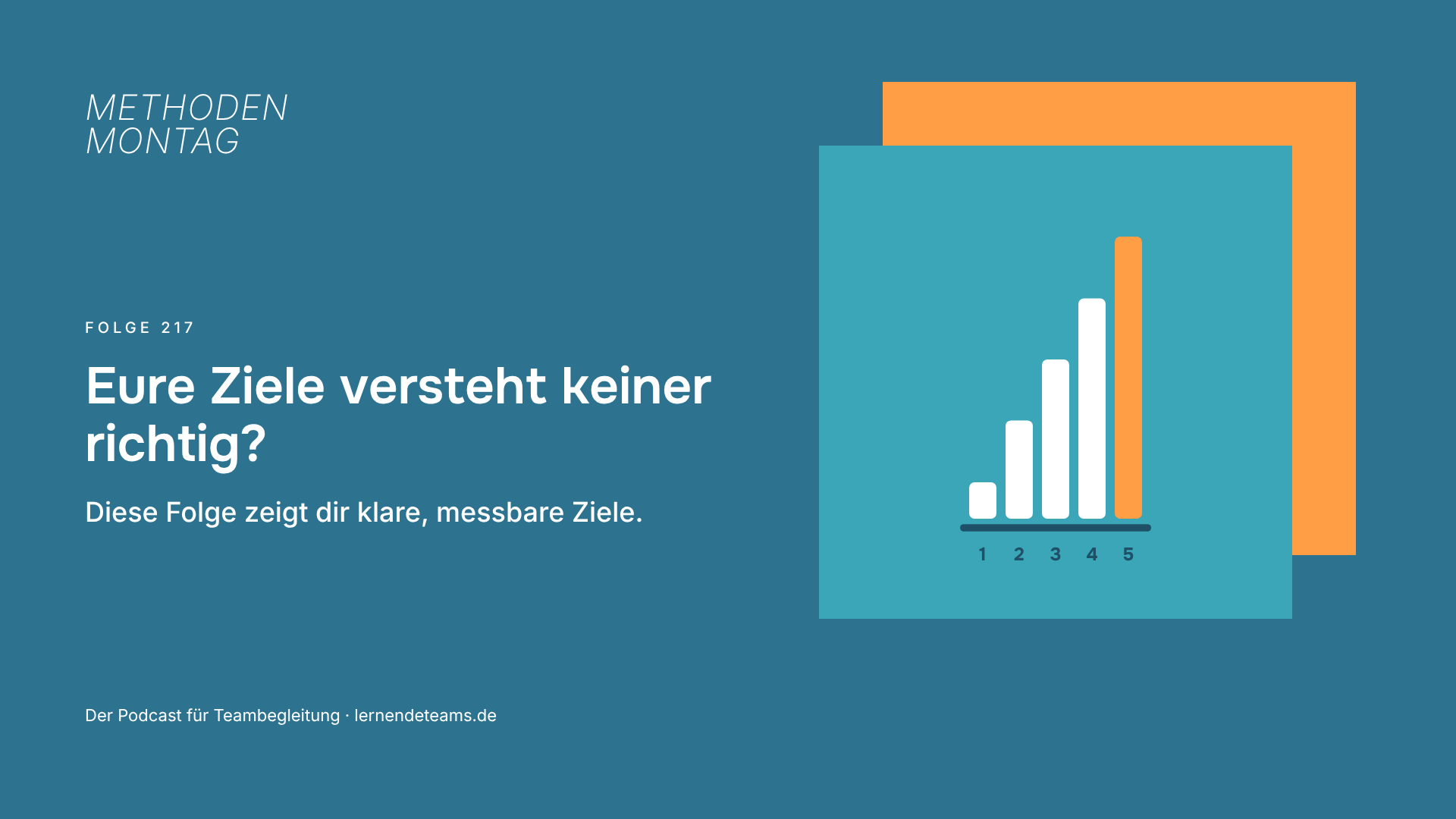 METHODEN
MONTAG

FOLGE 217

Eure Ziele versteht keiner richtig?

Diese Folge zeigt dir klare, messbare Ziele.

1 2 3 4 5

Der Podcast für Teambegleitung · lernendeteams.de